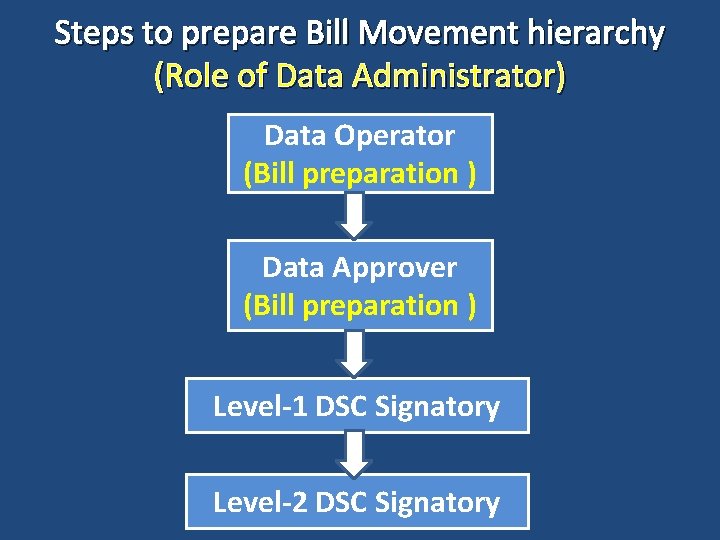 Steps to prepare Bill Movement hierarchy
(Role of Data Administrator)

Data Operator
(Bill preparation )

Data Approver
(Bill preparation )

Level-1 DSC Signatory

Level-2 DSC Signatory